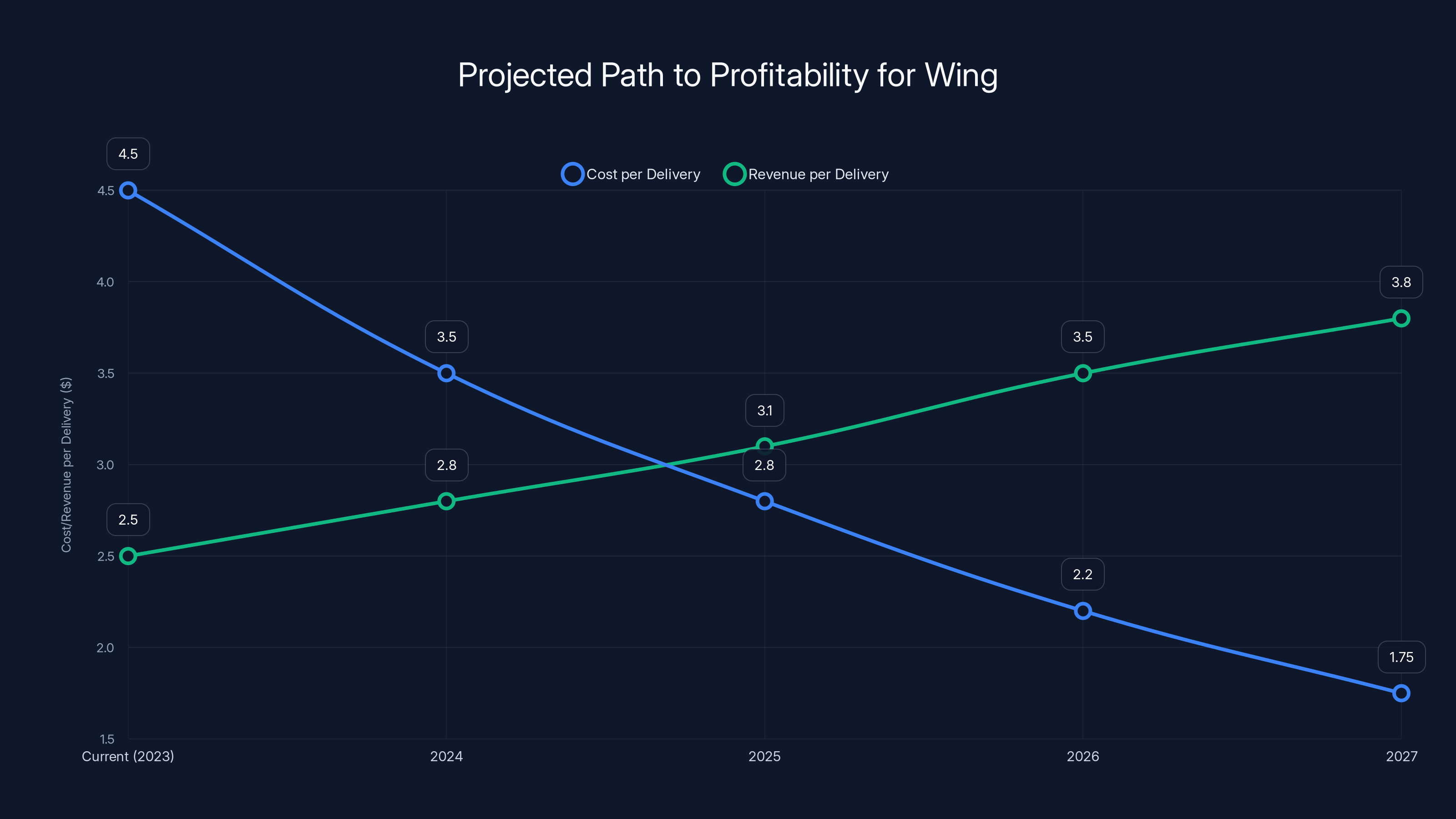 Projected Path to Profitability for Wing

Cost per Delivery
Revenue per Delivery

Cost/Revenue per Delivery ($)

4.5
4.0
3.5
3.0
2.5
2.0
1.5

4.5
3.5
2.8
2.2
1.75

2.5
2.8
3.1
3.5
3.8

Current (2023)
2024
2025
2026
2027